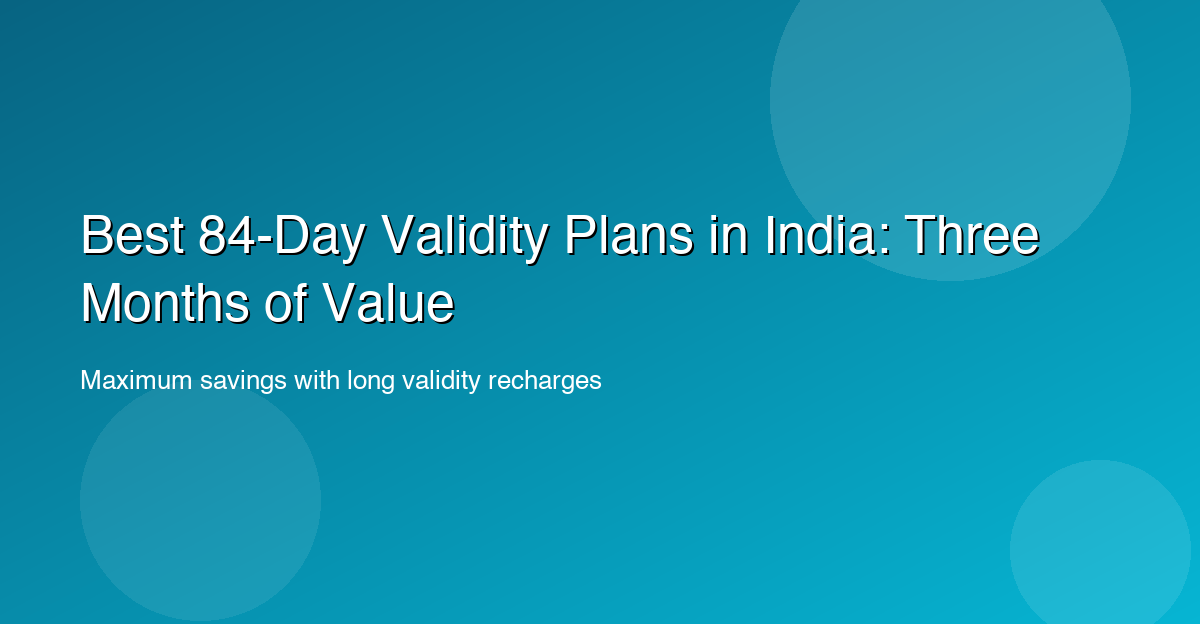 Best 84-Day Validity Plans in India: Three Months of Value

Maximum savings with long validity recharges